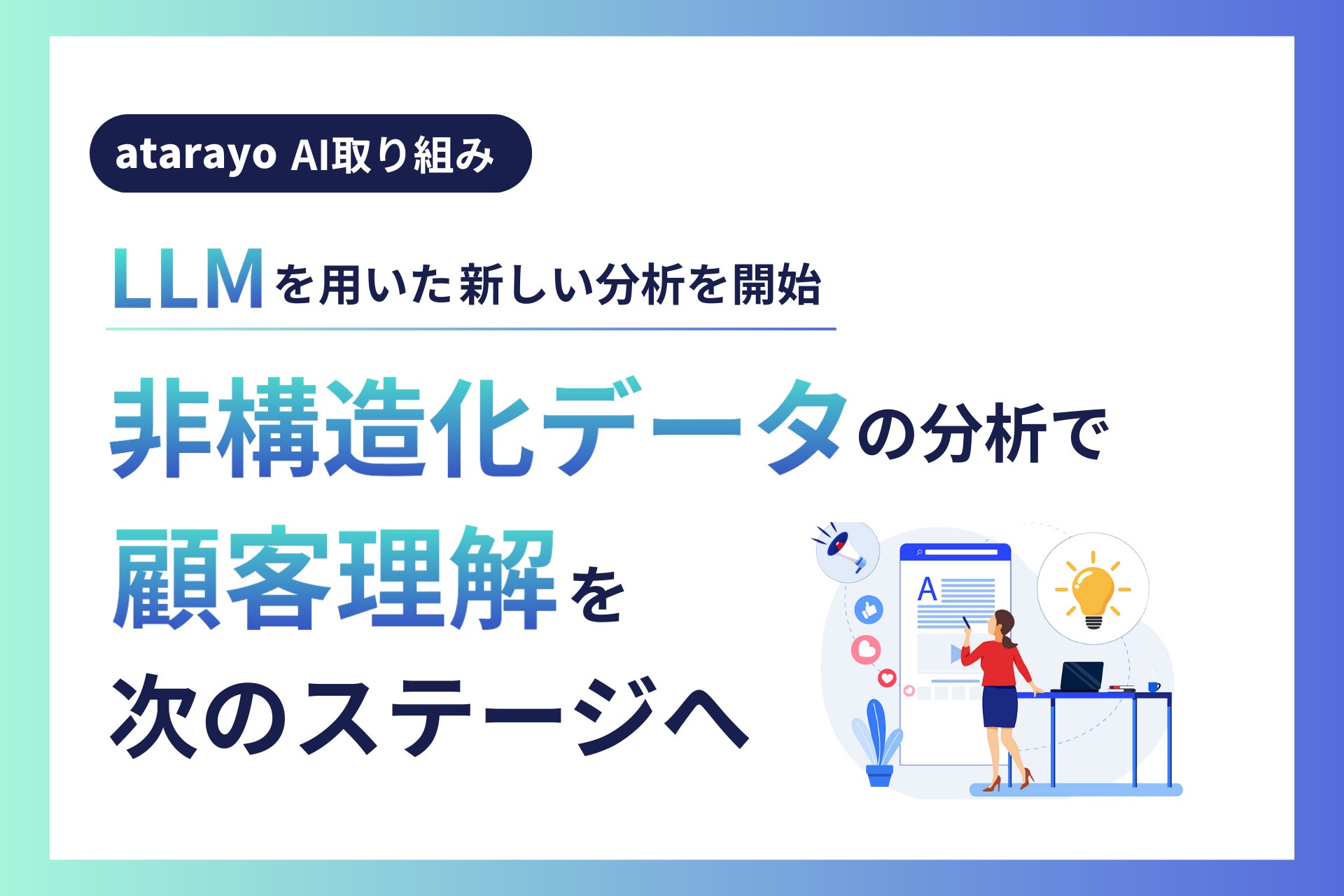 atarayo AI取り組み

LLMを用いた新しい分析を開始

非構造化データの分析で
顧客理解を
次のステージへ

A